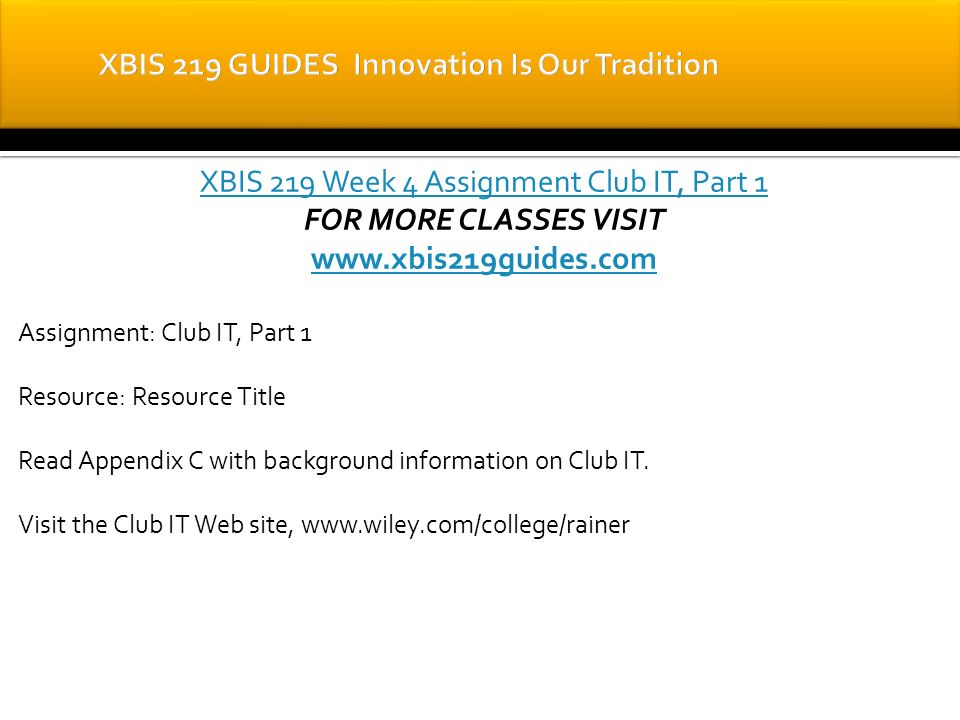 XBIS 219 GUIDES Innovation Is Our Tradition

XBIS 219 Week 4 Assignment Club IT, Part 1
FOR MORE CLASSES VISIT
www.xbis219guides.com

Assignment: Club IT, Part 1

Resource: Resource Title

Read Appendix C with background information on Club IT.

Visit the Club IT Web site, www.wiley.com/college/rainer